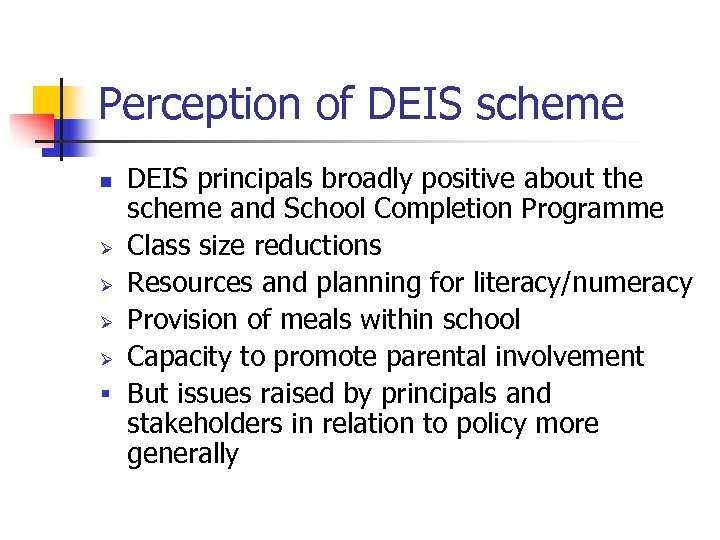 Perception of DEIS scheme

- DEIS principals broadly positive about the scheme and School Completion Programme
- Class size reductions
- Resources and planning for literacy/numeracy
- Provision of meals within school
- Capacity to promote parental involvement
- But issues raised by principals and stakeholders in relation to policy more generally